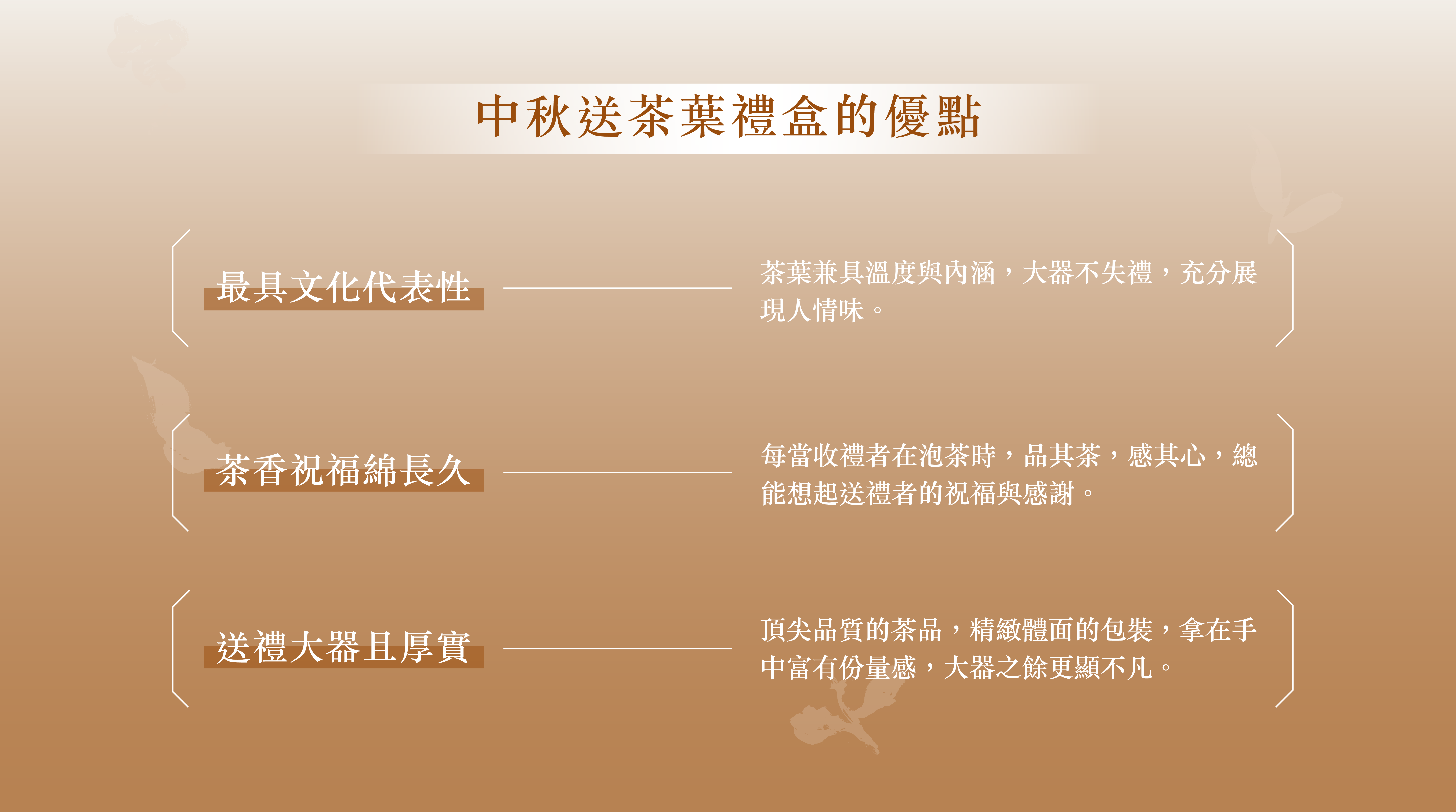 中秋送茶葉禮盒的優點

最具文化代表性

茶葉兼具溫度與內涵，大器不失禮，充分展現人情味。

茶香祝福綿長久

每當收禮者在泡茶時，品其茶，感其心，總能想起送禮者的祝福與感謝。

送禮大器且厚實

頂尖品質的茶品，精緻體面的包裝，拿在手中富有份量感，大器之餘更顯不凡。